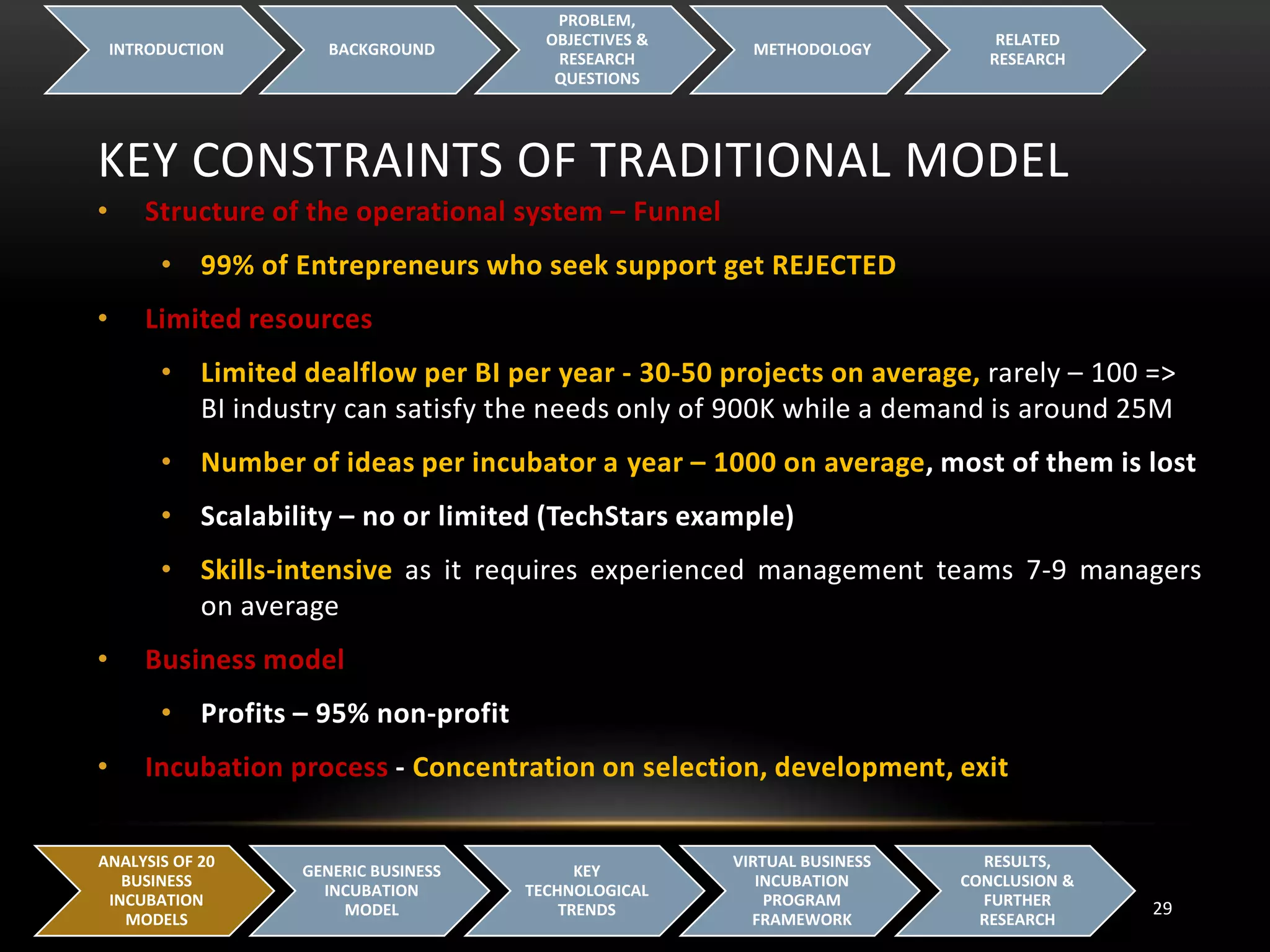 INTRODUCTION

BACKGROUND

PROBLEM, OBJECTIVES & RESEARCH QUESTIONS

METHODOLOGY

RELATED RESEARCH

KEY CONSTRAINTS OF TRADITIONAL MODEL

• Structure of the operational system – Funnel

• 99% of Entrepreneurs who seek support get REJECTED

• Limited resources

• Limited dealflow per BI per year - 30-50 projects on average, rarely – 100 => BI industry can satisfy the needs only of 900K while a demand is around 25M

• Number of ideas per incubator a year – 1000 on average, most of them is lost

• Scalability – no or limited (TechStars example)

• Skills-intensive as it requires experienced management teams 7-9 managers on average

• Business model

• Profits – 95% non-profit

• Incubation process - Concentration on selection, development, exit

ANALYSIS OF 20 BUSINESS INCUBATION MODELS

GENERIC BUSINESS INCUBATION MODEL

KEY TECHNOLOGICAL TRENDS

VIRTUAL BUSINESS INCUBATION PROGRAM FRAMEWORK

RESULTS, CONCLUSION & FURTHER RESEARCH

29